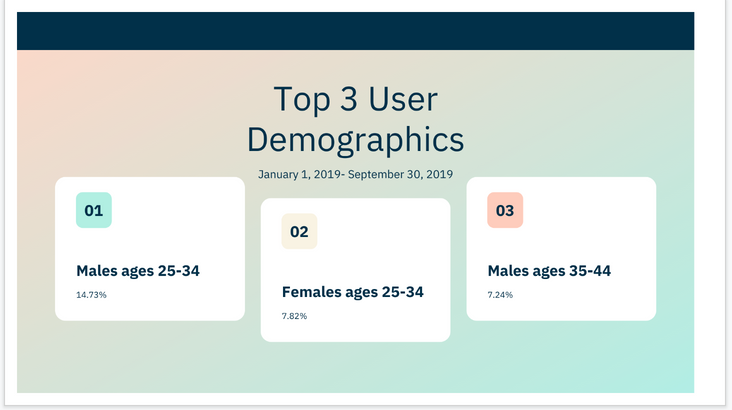 Top 3 User Demographics

January 1, 2019- September 30, 2019

01

Males ages 25-34

14.73%

02

Females ages 25-34

7.82%

03

Males ages 35-44

7.24%